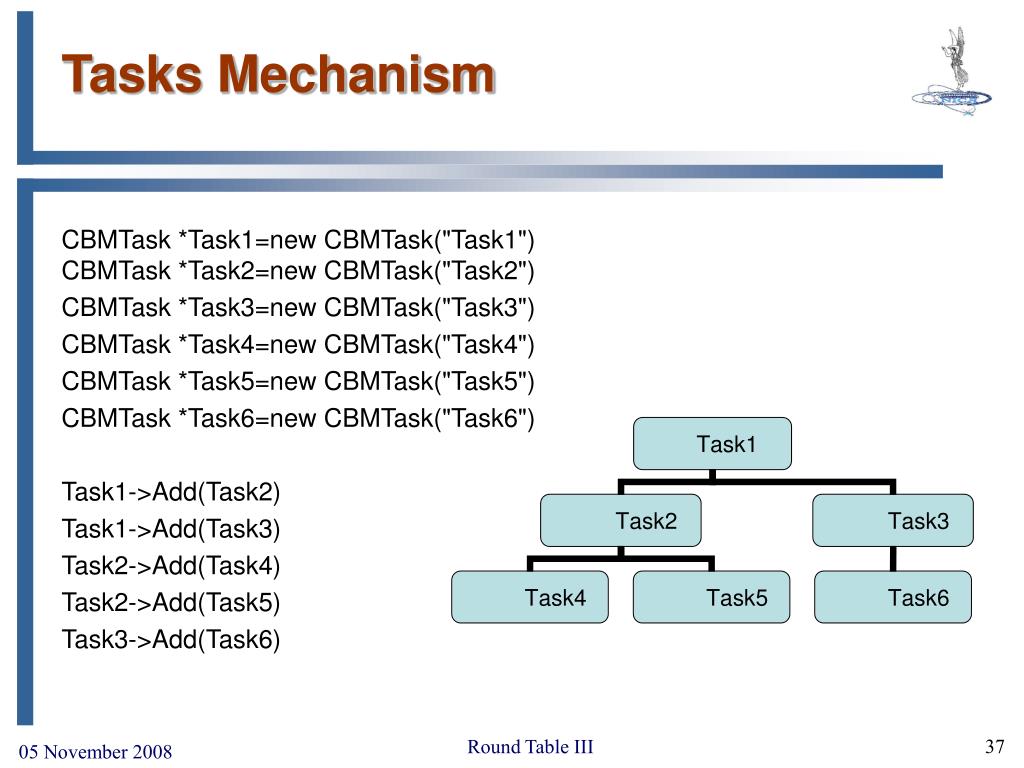 Tasks Mechanism

CBMTask *Task1=new CBMTask("Task1")
CBMTask *Task2=new CBMTask("Task2")
CBMTask *Task3=new CBMTask("Task3")
CBMTask *Task4=new CBMTask("Task4")
CBMTask *Task5=new CBMTask("Task5")
CBMTask *Task6=new CBMTask("Task6")

Task1->Add(Task2)
Task1->Add(Task3)
Task2->Add(Task4)
Task2->Add(Task5)
Task3->Add(Task6)

Task1
Task2
Task3
Task4
Task5
Task6

05 November 2008
Round Table III
37